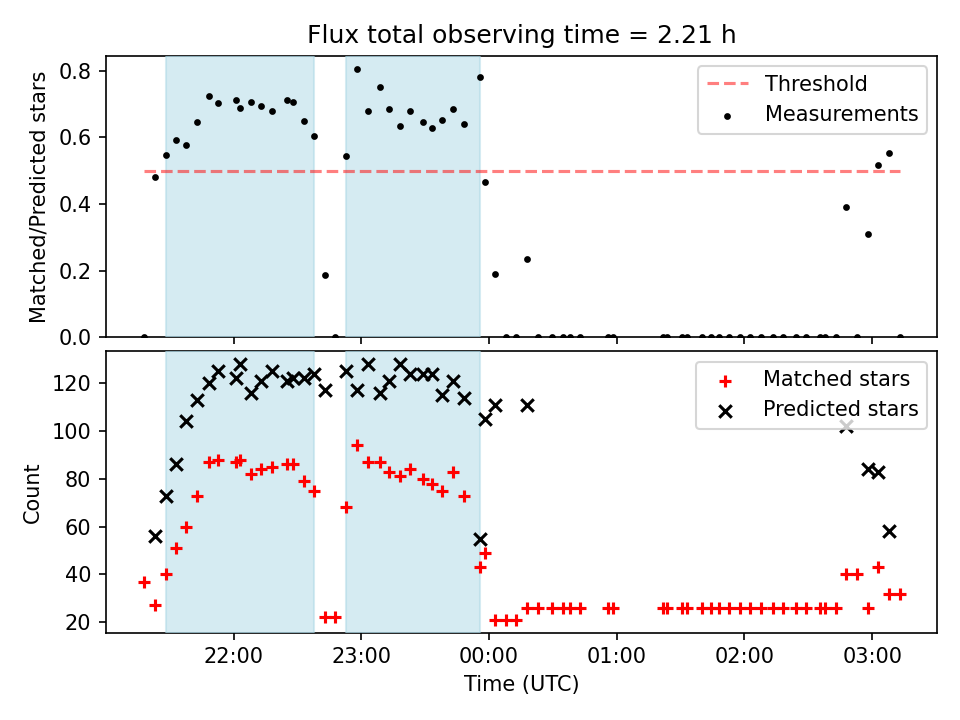 Flux total observing time = 2.21 h

Matched/Predicted stars

0.8
0.6
0.4
0.2
0.0

Threshold
Measurements

Count

120
100
80
60
40
20

Matched stars
Predicted stars

22:00
23:00
00:00
01:00
02:00
03:00

Time (UTC)